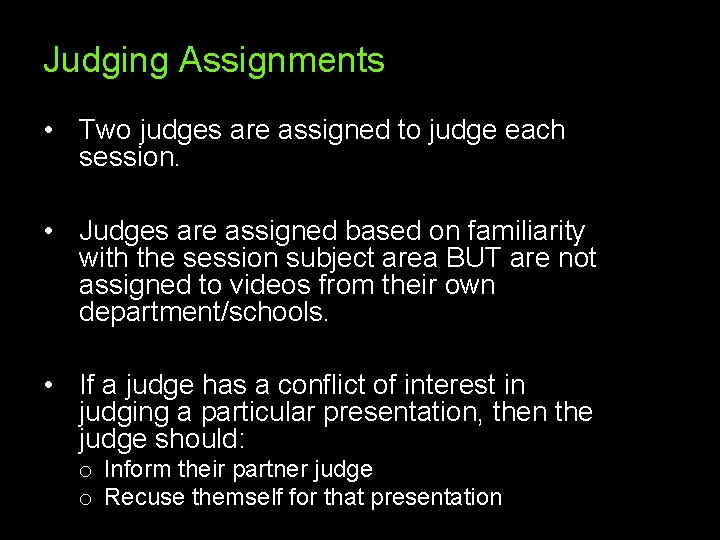 Judging Assignments

• Two judges are assigned to judge each session.

• Judges are assigned based on familiarity with the session subject area BUT are not assigned to videos from their own department/schools.

• If a judge has a conflict of interest in judging a particular presentation, then the judge should:
o Inform their partner judge
o Recuse themself for that presentation